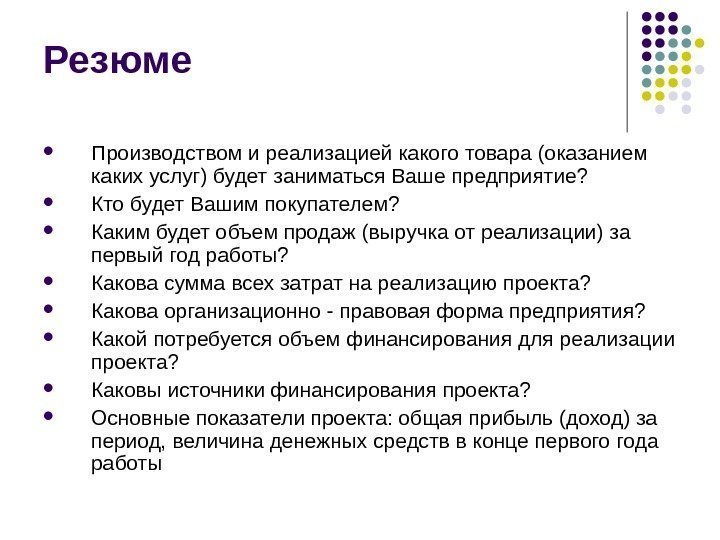 Резюме

- Производством и реализацией какого товара (оказанием каких услуг) будет заниматься Ваше предприятие?
- Кто будет Вашим покупателем?
- Каким будет объем продаж (выручка от реализации) за первый год работы?
- Какова сумма всех затрат на реализацию проекта?
- Какова организационно - правовая форма предприятия?
- Какой потребуется объем финансирования для реализации проекта?
- Каковы источники финансирования проекта?
- Основные показатели проекта: общая прибыль (доход) за период, величина денежных средств в конце первого года работы